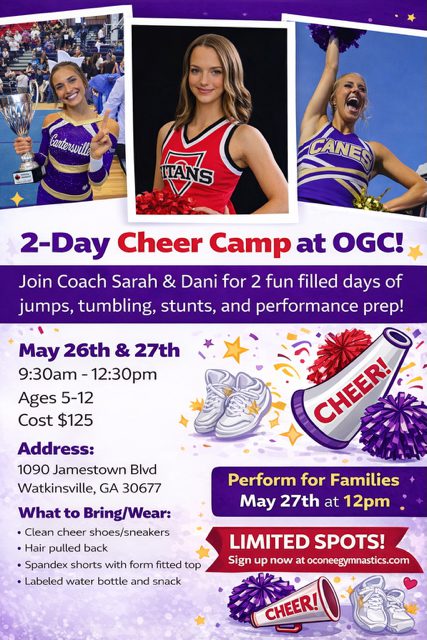 Cartersville

TITANS

CANES

2-Day Cheer Camp at OGC!

Join Coach Sarah & Dani for 2 fun filled days of jumps, tumbling, stunts, and performance prep!

May 26th & 27th
9:30am - 12:30pm
Ages 5-12
Cost $125

Address:
1090 Jamestown Blvd
Watkinsville, GA 30677

What to Bring/Wear:
• Clean cheer shoes/sneakers
• Hair pulled back
• Spandex shorts with form fitted top
• Labeled water bottle and snack

CHEER!

Perform for Families
May 27th at 12pm

LIMITED SPOTS!
Sign up now at oconeegymnastics.com

CHEER!